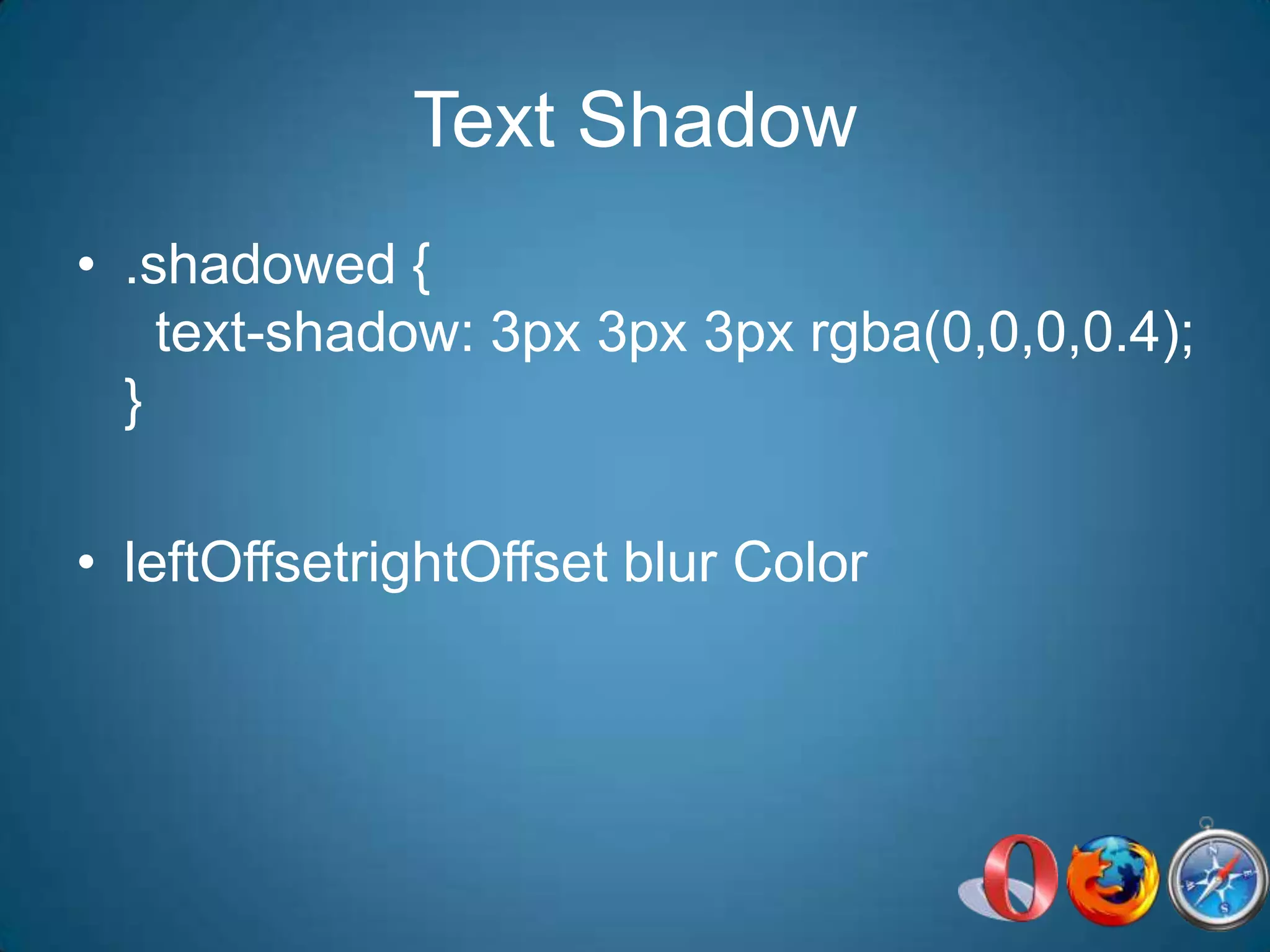 Text Shadow

• .shadowed {
text-shadow: 3px 3px 3px rgba(0,0,0,0.4);
}

• leftOffsetrightOffset blur Color